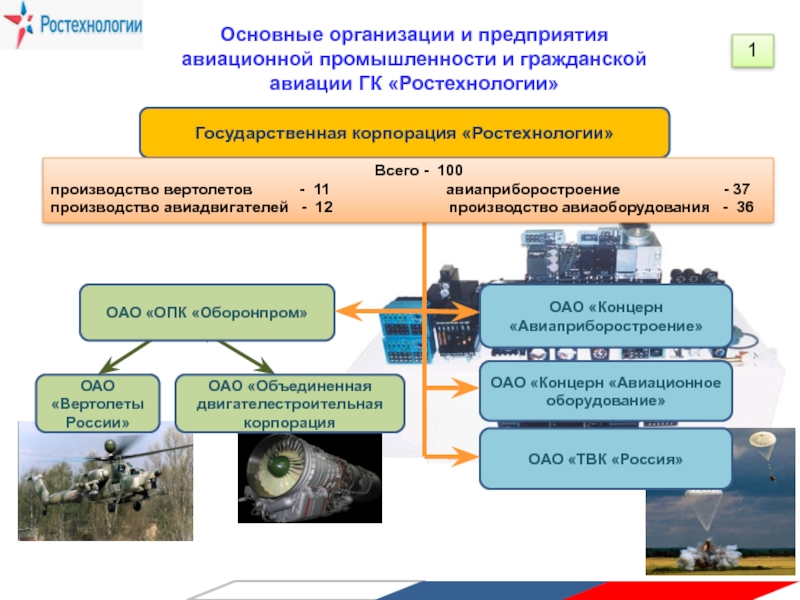 Ростехнологии

Основные организации и предприятия авиационной промышленности и гражданской авиации ГК «Ростехнологии»

1

Государственная корпорация «Ростехнологии»

Всего - 100
производство вертолетов - 11
производство авиадвигателей - 12
авиаприборостроение - 37
производство авиаоборудования - 36

ОАО «ОПК «Оборонпром»

ОАО «Вертолеты России»

ОАО «Объединенная двигателестроительная корпорация

ОАО «Концерн «Авиаприборостроение»

ОАО «Концерн «Авиационное оборудование»

ОАО «ТВК «Россия»